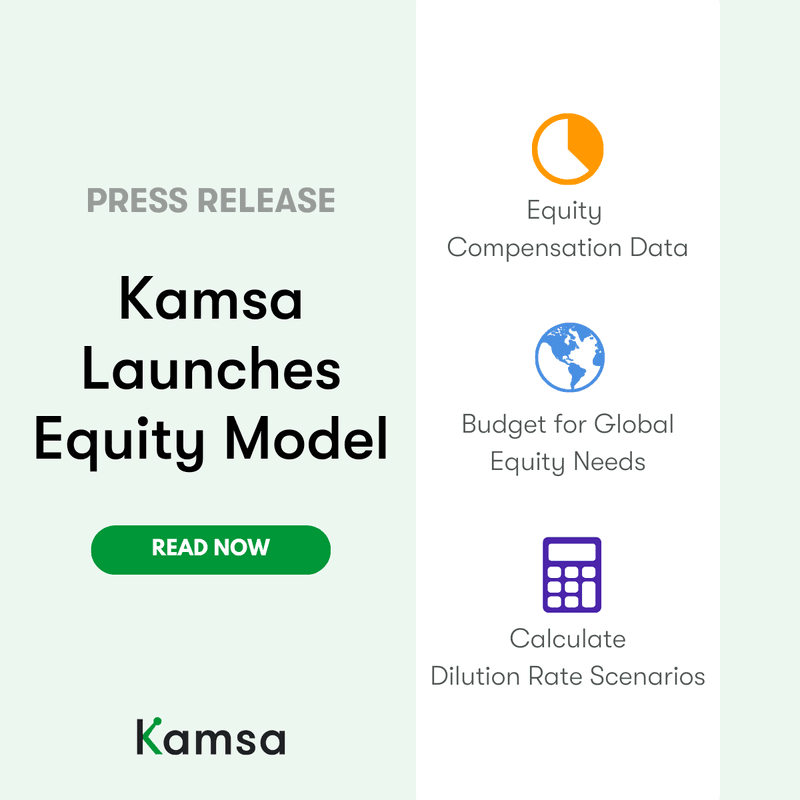 PRESS RELEASE

Kamsa Launches Equity Model

READ NOW

Kamsa

Equity Compensation Data

Budget for Global Equity Needs

Calculate Dilution Rate Scenarios